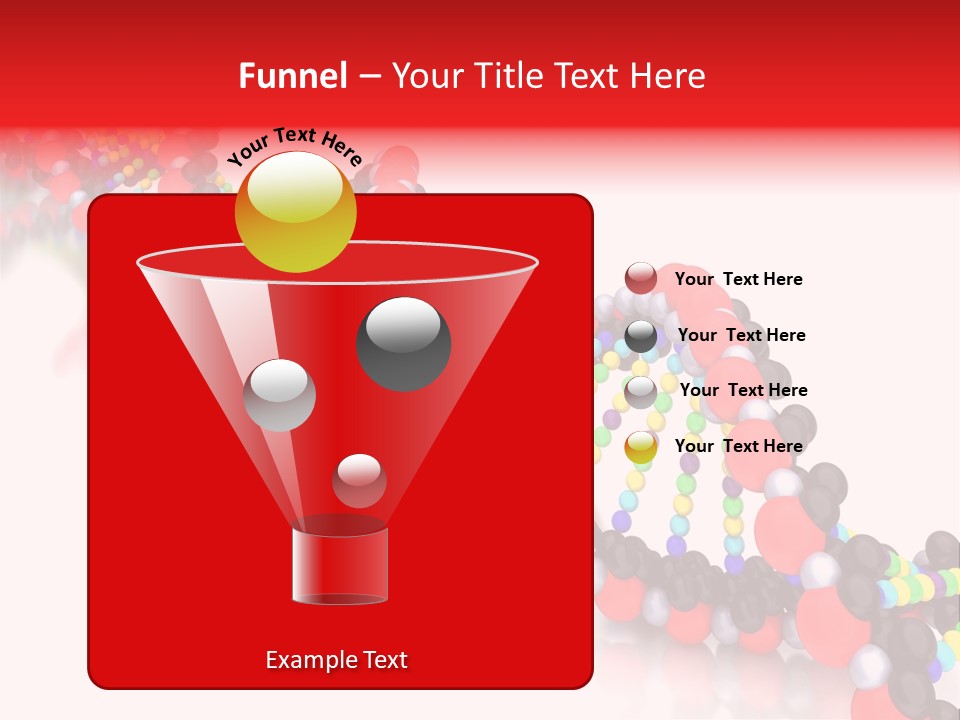 Funnel – Your Title Text Here

Your Text Here

Your Text Here

Your Text Here

Your Text Here

Your Text Here

Example Text